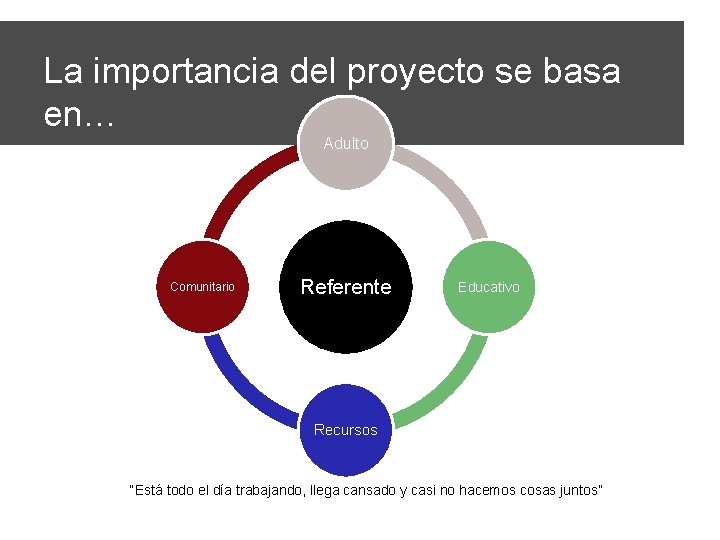 La importancia del proyecto se basa en…

Adulto

Comunitario

Referente

Educativo

Recursos

"Está todo el día trabajando, llega cansado y casi no hacemos cosas juntos"